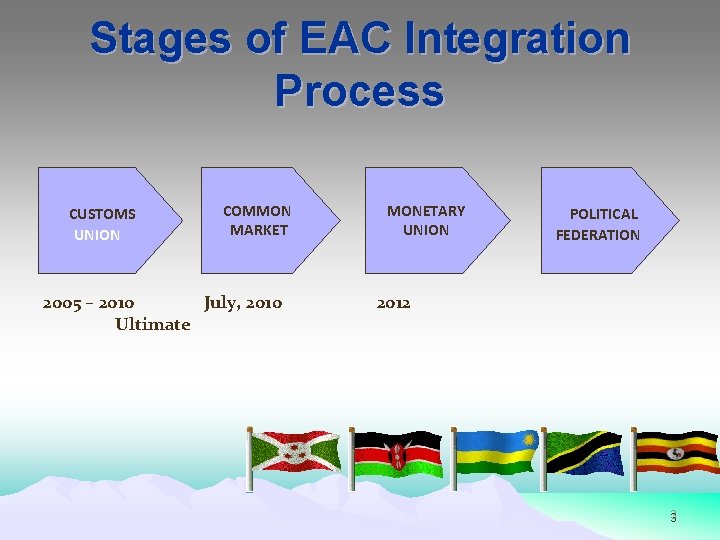 Stages of EAC Integration Process

CUSTOMS UNION

COMMON MARKET

MONETARY UNION

POLITICAL FEDERATION

2005 – 2010 July, 2010 2012

Ultimate

3